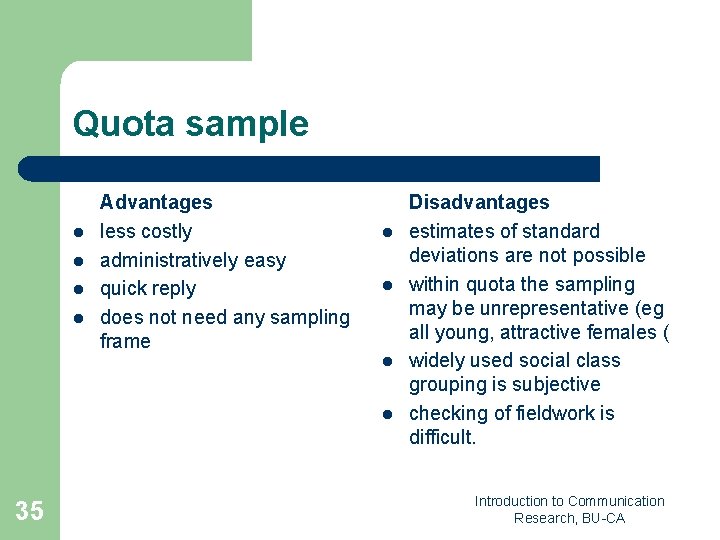 Quota sample

Advantages
- less costly
- administratively easy
- quick reply
- does not need any sampling frame

Disadvantages
- estimates of standard deviations are not possible
- within quota the sampling may be unrepresentative (eg all young, attractive females (
- widely used social class grouping is subjective
- checking of fieldwork is difficult.

35

Introduction to Communication Research, BU-CA